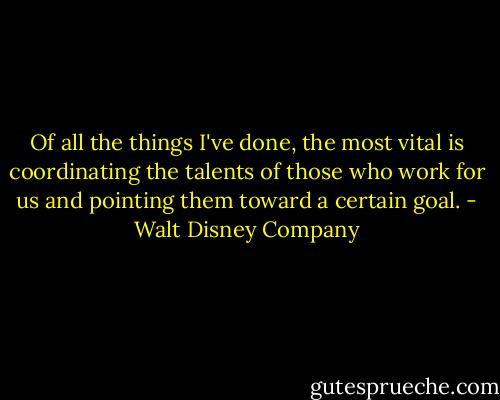 Of all the things I've done, the most vital is coordinating the talents of those who work for us and pointing them toward a certain goal. - Walt Disney Company

gutesprueche.com